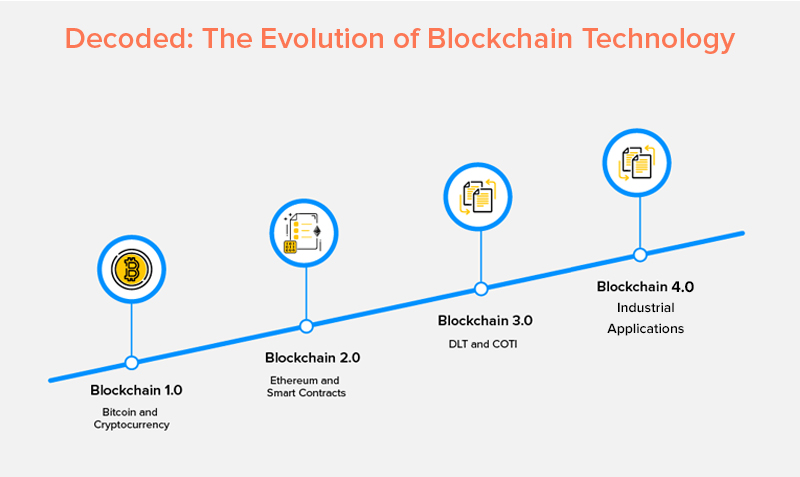 Decoded: The Evolution of Blockchain Technology

Blockchain 1.0
Bitcoin and Cryptocurrency

Blockchain 2.0
Ethereum and Smart Contracts

Blockchain 3.0
DLT and COTI

Blockchain 4.0
Industrial Applications